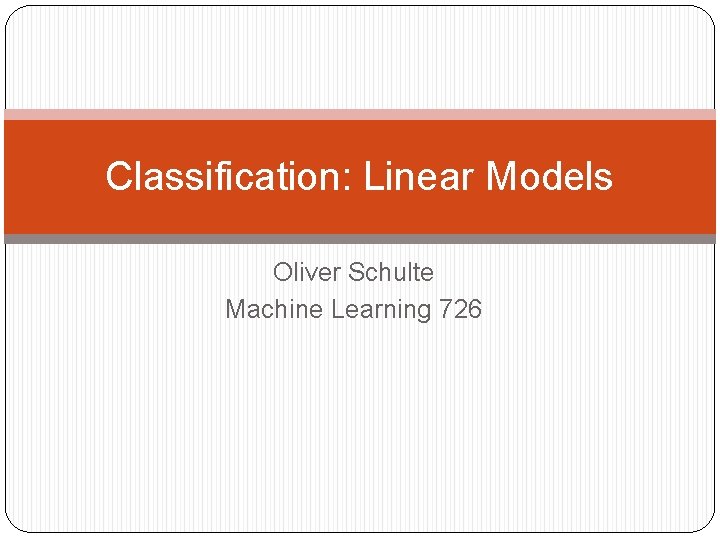 Classification: Linear Models

Oliver Schulte
Machine Learning 726